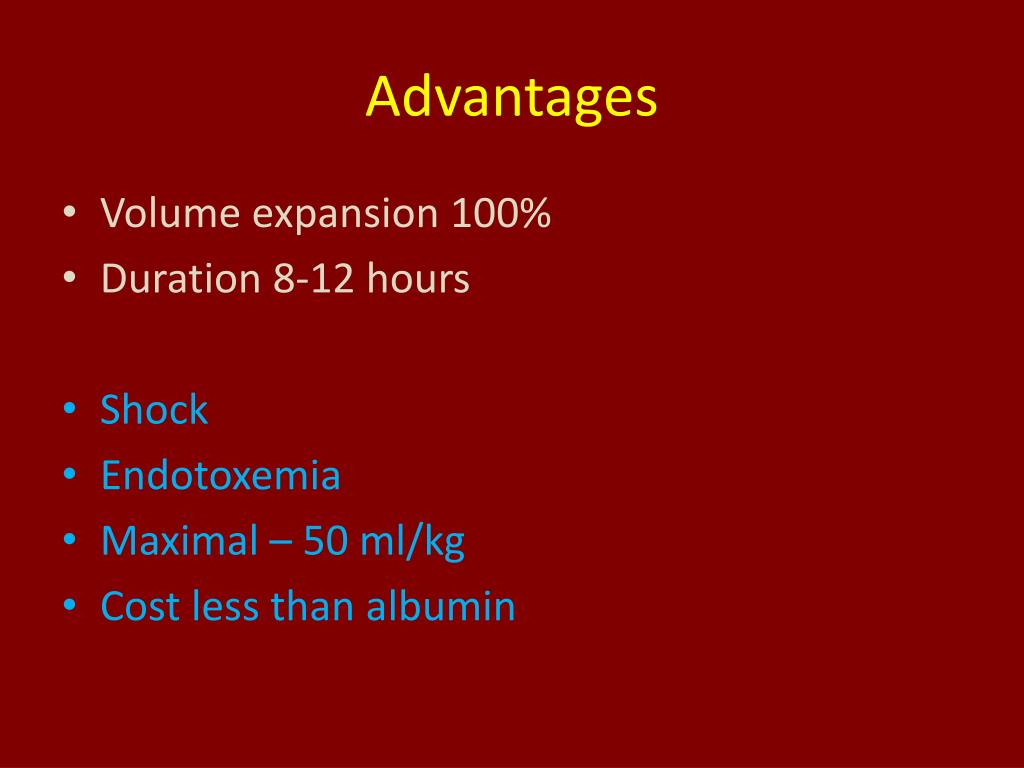 Advantages

• Volume expansion 100%
• Duration 8-12 hours

• Shock
• Endotoxemia
• Maximal – 50 ml/kg
• Cost less than albumin